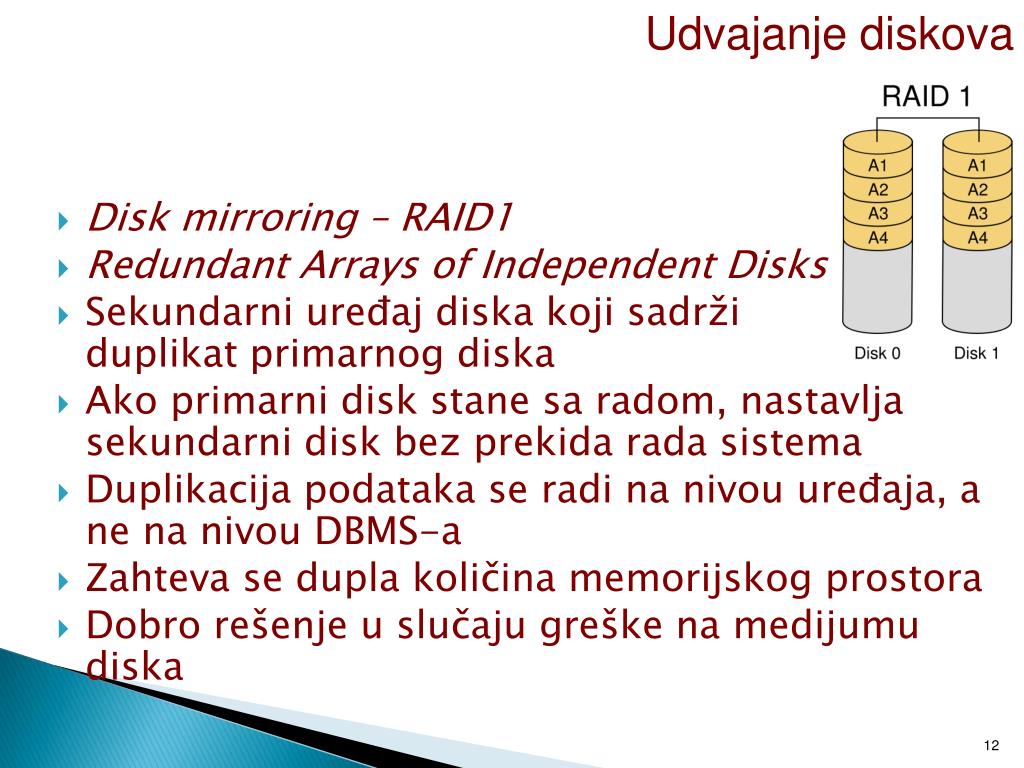 Udvajanje diskova

RAID 1

A1
A2
A3
A4

A1
A2
A3
A4

Disk 0
Disk 1

Disk mirroring – RAID1
Redundant Arrays of Independent Disks
Sekundarni uređaj diska koji sadrži duplikat primarnog diska
Ako primarni disk stane sa radom, nastavlja sekundarni disk bez prekida rada sistema
Duplikacija podataka se radi na nivou uređaja, a ne na nivou DBMS-a
Zahteva se dupla količina memorijskog prostora
Dobro rešenje u slučaju greške na medijumu diska

12